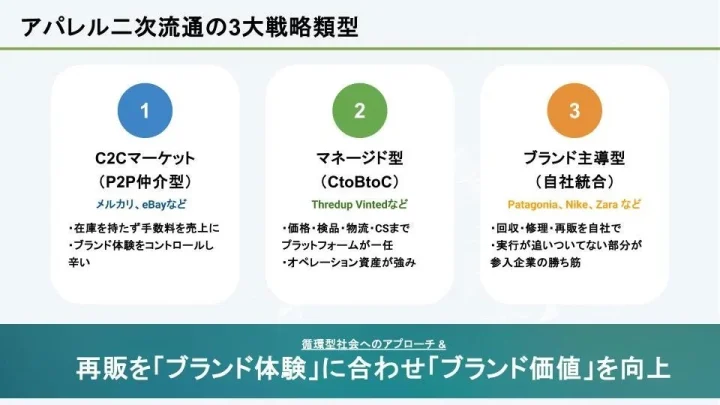 アパレル二次流通の3大戦略類型

1

C2Cマーケット
（P2P仲介型）

メルカリ、eBayなど

・在庫を持たず手数料を売上に
・ブランド体験をコントロールし辛い

2

マネージド型
（CtoBtoC）

Thredup Vintedなど

・価格・検品・物流・CSまでプラットフォームが一任
・オペレーション資産が強み

3

ブランド主導型
（自社統合）

Patagonia、Nike、Zara など

・回収・修理・再販を自社で
・実行が追いついてない部分が参入企業の勝ち筋

循環型社会へのアプローチ &

再販を「ブランド体験」に合わせ「ブランド価値」を向上